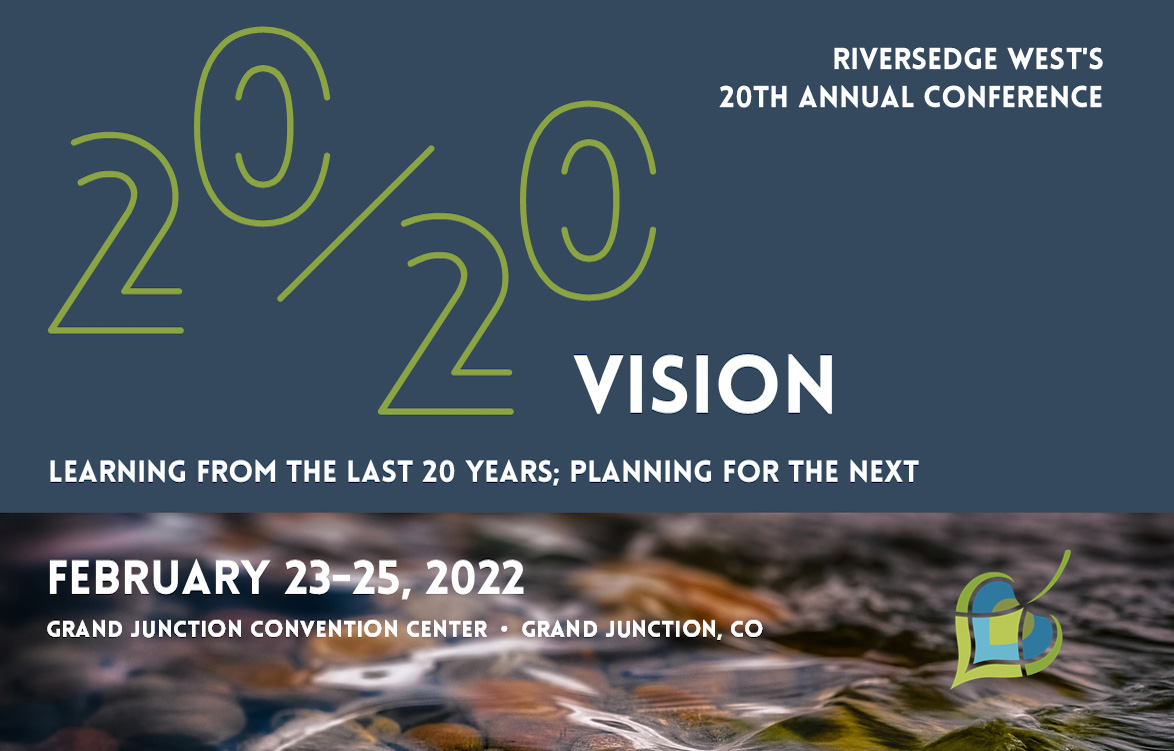 RIVERSEDGE WEST'S
20TH ANNUAL CONFERENCE

20/20 VISION

LEARNING FROM THE LAST 20 YEARS; PLANNING FOR THE NEXT

FEBRUARY 23-25, 2022

GRAND JUNCTION CONVENTION CENTER • GRAND JUNCTION, CO